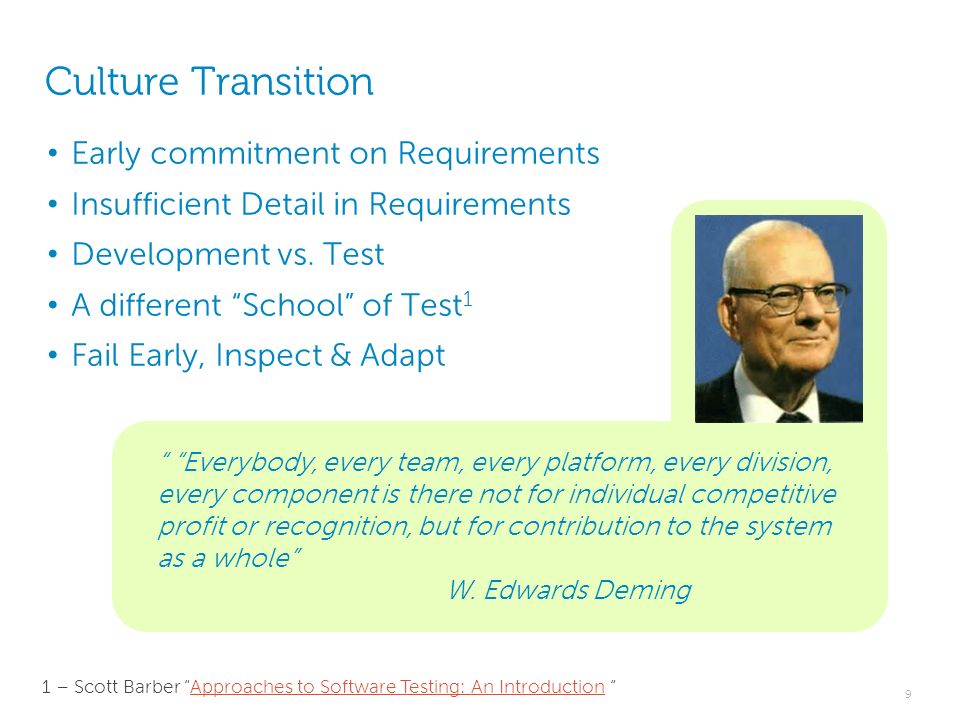 Culture Transition

• Early commitment on Requirements
• Insufficient Detail in Requirements
• Development vs. Test
• A different "School" of Test$^1$
• Fail Early, Inspect & Adapt

" "Everybody, every team, every platform, every division, every component is there not for individual competitive profit or recognition, but for contribution to the system as a whole"
W. Edwards Deming

1 – Scott Barber "Approaches to Software Testing: An Introduction "

9